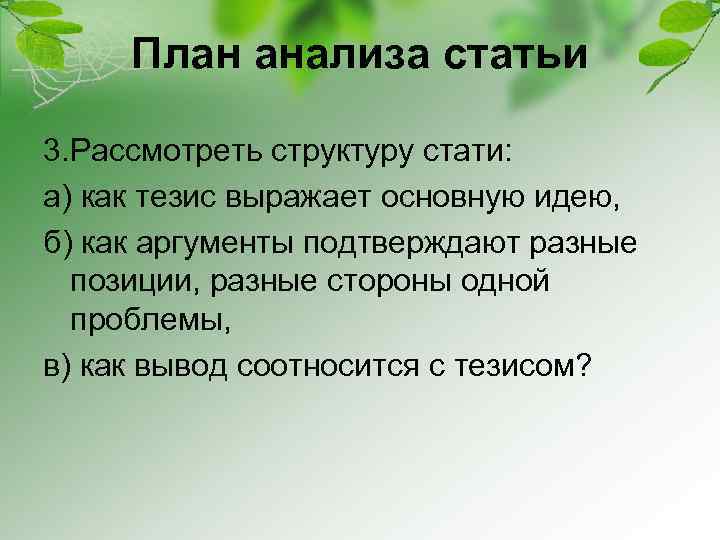 План анализа статьи

3.Рассмотреть структуру стати:

а) как тезис выражает основную идею,

б) как аргументы подтверждают разные позиции, разные стороны одной проблемы,

в) как вывод соотносится с тезисом?